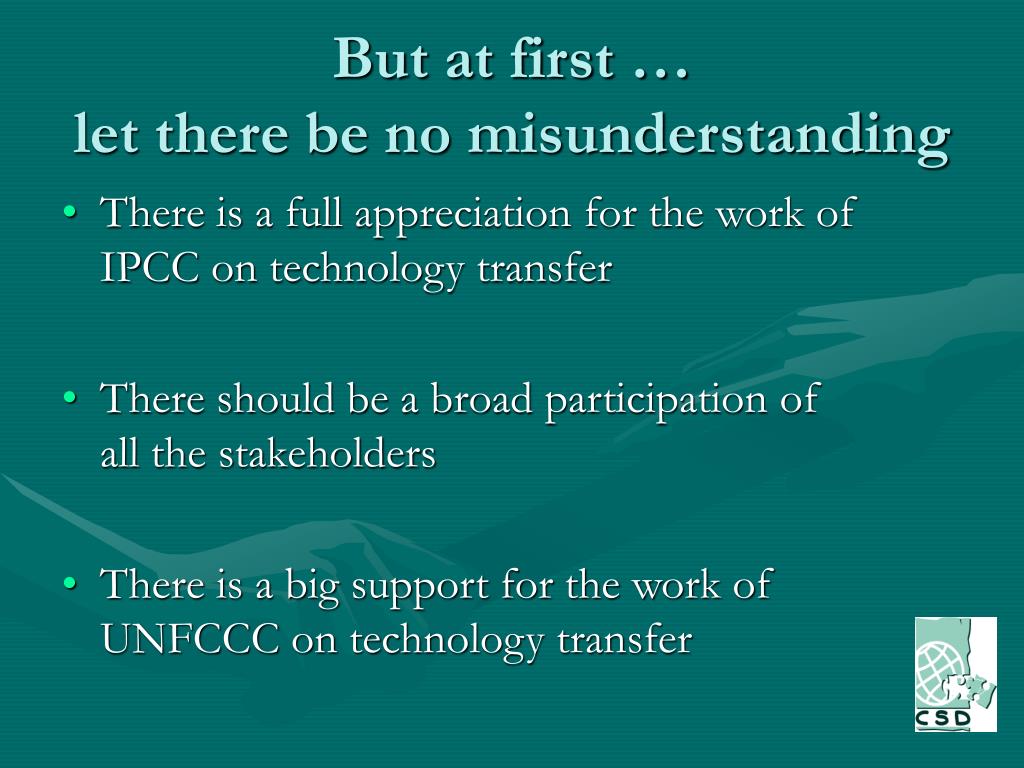 But at first …
let there be no misunderstanding

• There is a full appreciation for the work of IPCC on technology transfer

• There should be a broad participation of all the stakeholders

• There is a big support for the work of UNFCCC on technology transfer

CSD